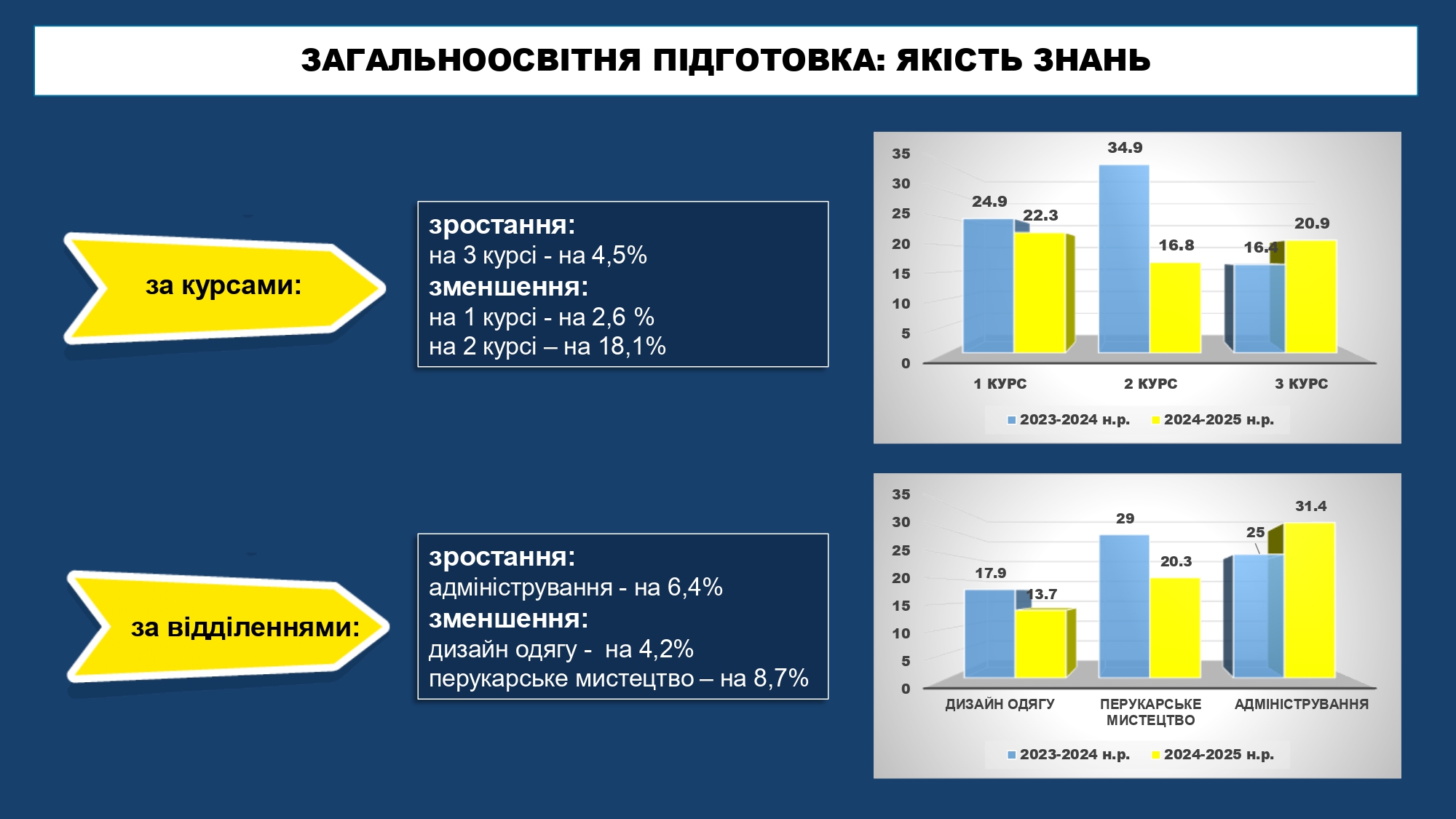 ЗАГАЛЬНООСВІТНЯ ПІДГОТОВКА: ЯКІСТЬ ЗНАНЬ

за курсами:

зростання:
на 3 курсі - на 4,5%
зменшення:
на 1 курсі - на 2,6 %
на 2 курсі – на 18,1%

35
30
25
20
15
10
5
0
24.9
22.3
34.9
16.8
16.4
20.9
1 КУРС
2 КУРС
3 КУРС
2023-2024 н.р.
2024-2025 н.р.

за відділеннями:

зростання:
адміністрування - на 6,4%
зменшення:
дизайн одягу - на 4,2%
перукарське мистецтво – на 8,7%

35
30
25
20
15
10
5
0
17.9
13.7
29
20.3
25
31.4
ДИЗАЙН ОДЯГУ
ПЕРУКАРСЬКЕ МИСТЕЦТВО
АДМІНІСТРУВАННЯ
2023-2024 н.р.
2024-2025 н.р.